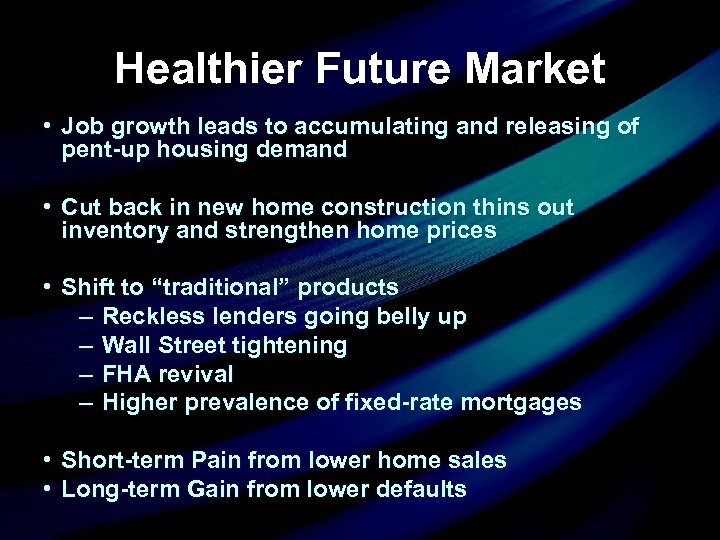 Healthier Future Market

• Job growth leads to accumulating and releasing of pent-up housing demand

• Cut back in new home construction thins out inventory and strengthen home prices

• Shift to “traditional” products
– Reckless lenders going belly up
– Wall Street tightening
– FHA revival
– Higher prevalence of fixed-rate mortgages

• Short-term Pain from lower home sales
• Long-term Gain from lower defaults